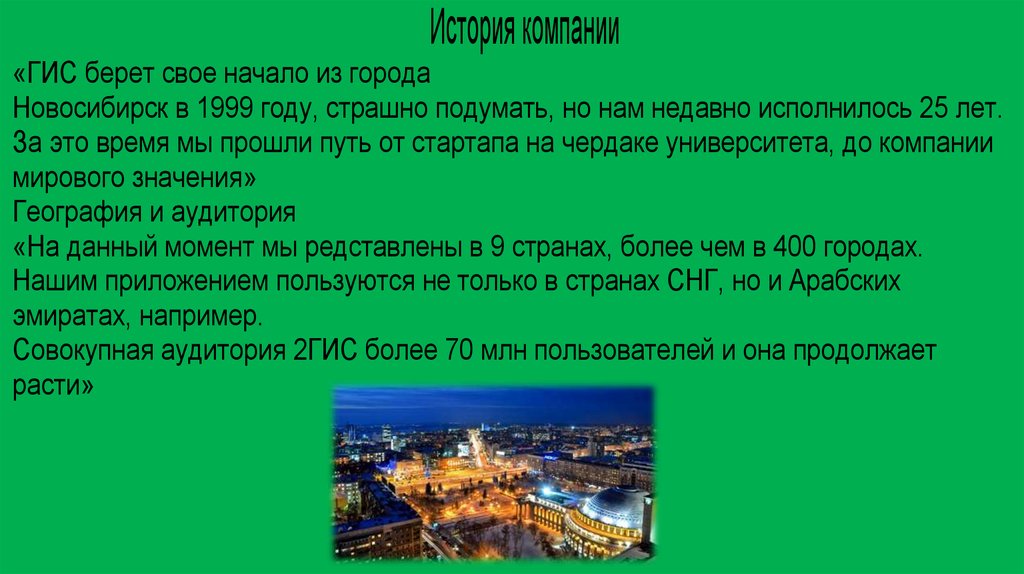 История компании

«ГИС берет свое начало из города Новосибирск в 1999 году, страшно подумать, но нам недавно исполнилось 25 лет. За это время мы прошли путь от стартапа на чердаке университета, до компании мирового значения»

География и аудитория

«На данный момент мы редставлены в 9 странах, более чем в 400 городах. Нашим приложением пользуются не только в странах СНГ, но и Арабских эмиратах, например.

Совокупная аудитория 2ГИС более 70 млн пользователей и она продолжает расти»